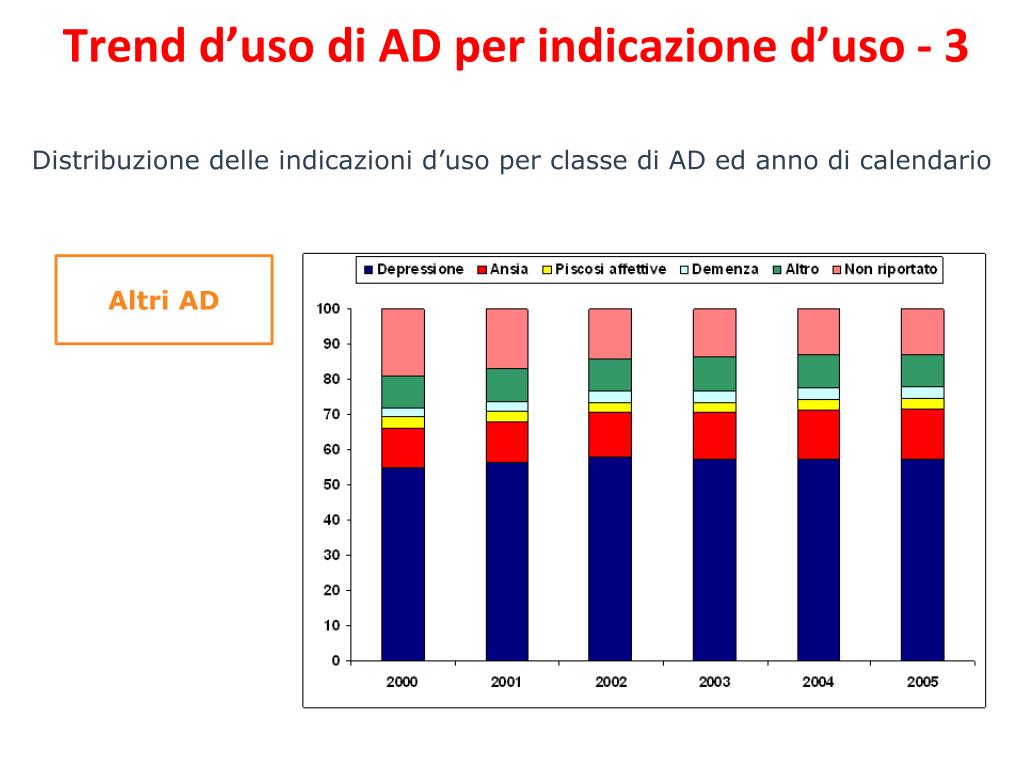 Trend d’uso di AD per indicazione d’uso - 3

Distribuzione delle indicazioni d’uso per classe di AD ed anno di calendario

Altri AD

Depressione Ansia Piscosi affettive Demenza Altro Non riportato

100
90
80
70
60
50
40
30
20
10
0

2000 2001 2002 2003 2004 2005